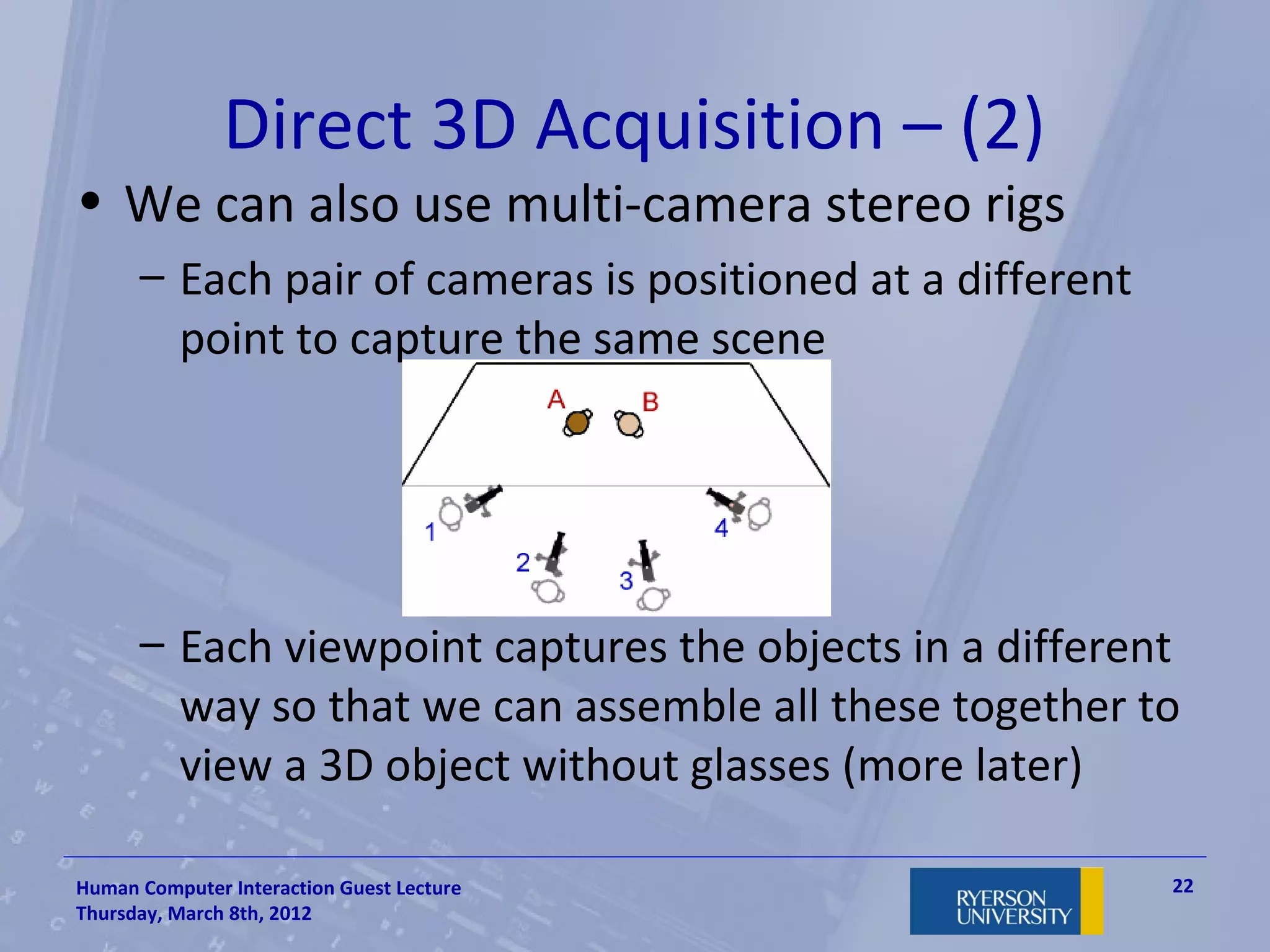 Direct 3D Acquisition – (2)

• We can also use multi-camera stereo rigs

– Each pair of cameras is positioned at a different point to capture the same scene

A B

1 2 3 4

– Each viewpoint captures the objects in a different way so that we can assemble all these together to view a 3D object without glasses (more later)

Human Computer Interaction Guest Lecture
Thursday, March 8th, 2012

RYERSON UNIVERSITY

22